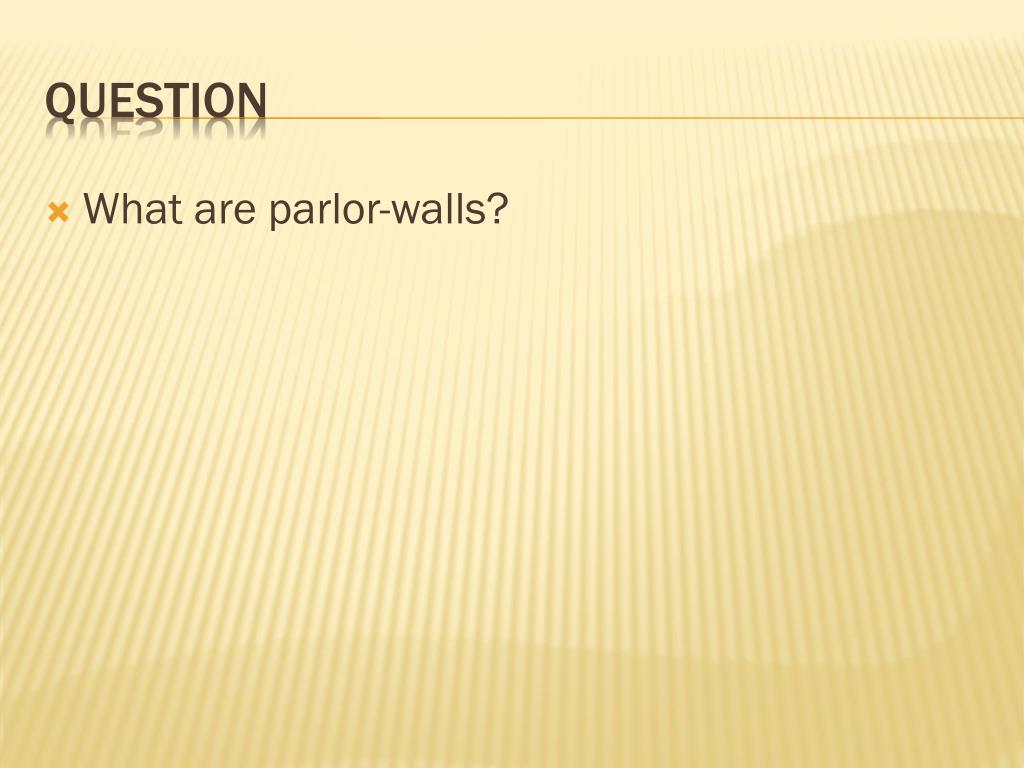 QUESTION

What are parlor-walls?